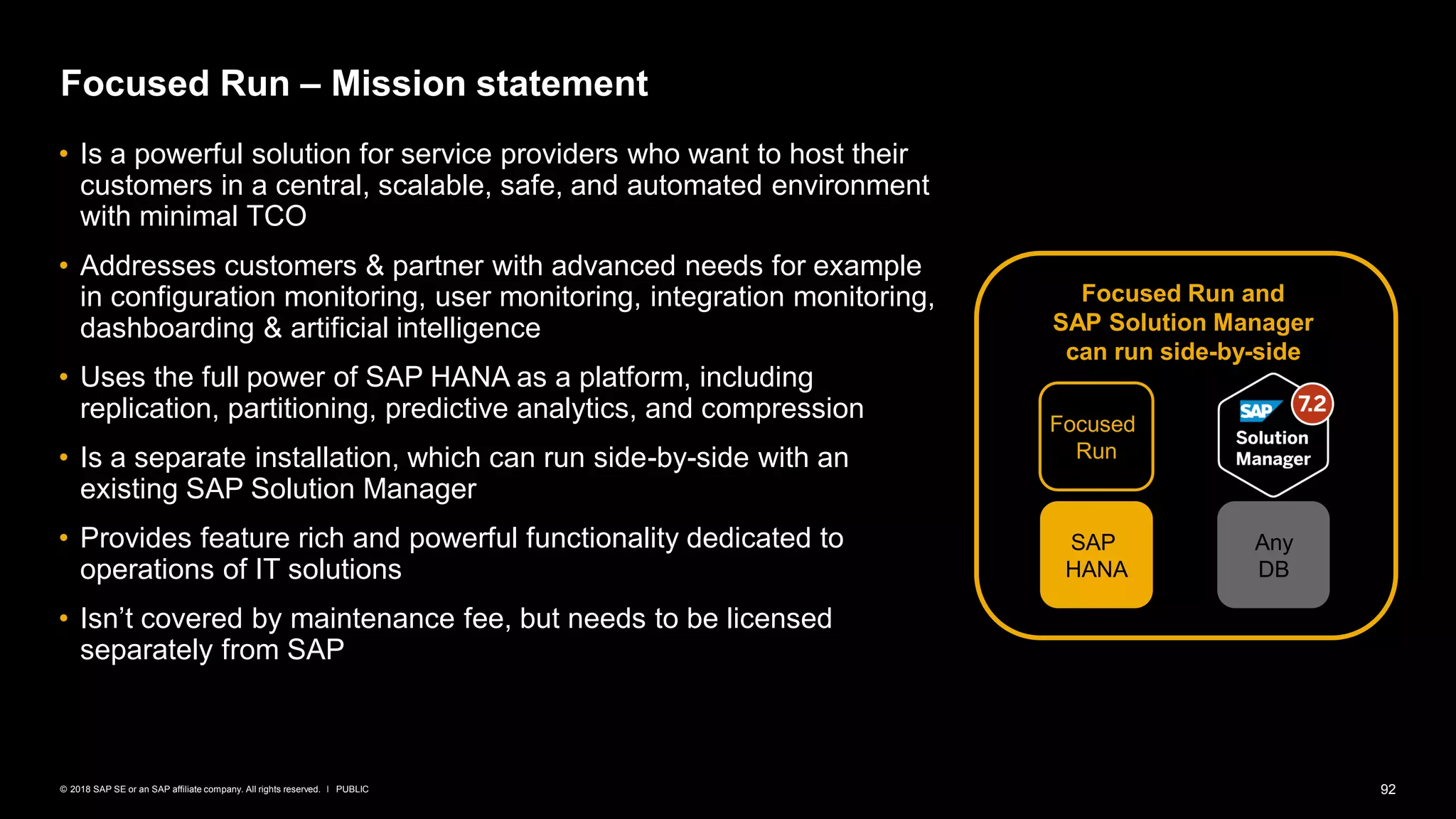 Focused Run – Mission statement

• Is a powerful solution for service providers who want to host their customers in a central, scalable, safe, and automated environment with minimal TCO

• Addresses customers & partner with advanced needs for example in configuration monitoring, user monitoring, integration monitoring, dashboarding & artificial intelligence

• Uses the full power of SAP HANA as a platform, including replication, partitioning, predictive analytics, and compression

• Is a separate installation, which can run side-by-side with an existing SAP Solution Manager

• Provides feature rich and powerful functionality dedicated to operations of IT solutions

• Isn't covered by maintenance fee, but needs to be licensed separately from SAP

Focused Run and SAP Solution Manager can run side-by-side

Focused Run

SAP 7.2 Solution Manager

SAP HANA

Any DB

© 2018 SAP SE or an SAP affiliate company. All rights reserved. I PUBLIC

92